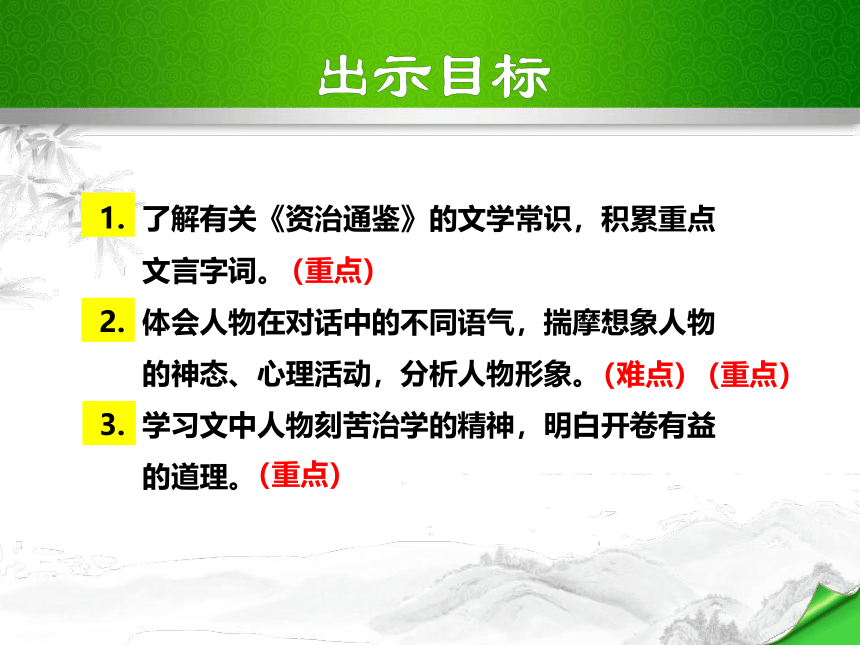 出示目标

1. 了解有关《资治通鉴》的文学常识，积累重点文言字词。（重点）

2. 体会人物在对话中的不同语气，揣摩想象人物的神态、心理活动，分析人物形象。（难点）（重点）

3. 学习文中人物刻苦治学的精神，明白开卷有益的道理。（重点）